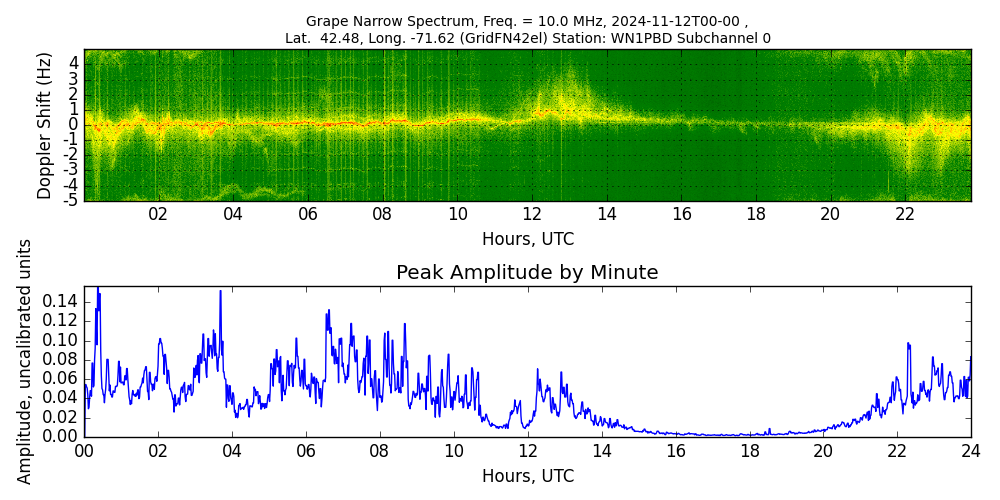 Grape Narrow Spectrum, Freq. = 10.0 MHz, 2024-11-12T00-00 ,
Lat. 42.48, Long. -71.62 (GridFN42el) Station: WN1PBD Subchannel 0

Doppler Shift (Hz)
4
3
2
1
0
-1
-2
-3
-4
-5
02 04 06 08 10 12 14 16 18 20 22
Hours, UTC

Peak Amplitude by Minute

Amplitude, uncalibrated units
0.14
0.12
0.10
0.08
0.06
0.04
0.02
0.00
00 02 04 06 08 10 12 14 16 18 20 22 24
Hours, UTC